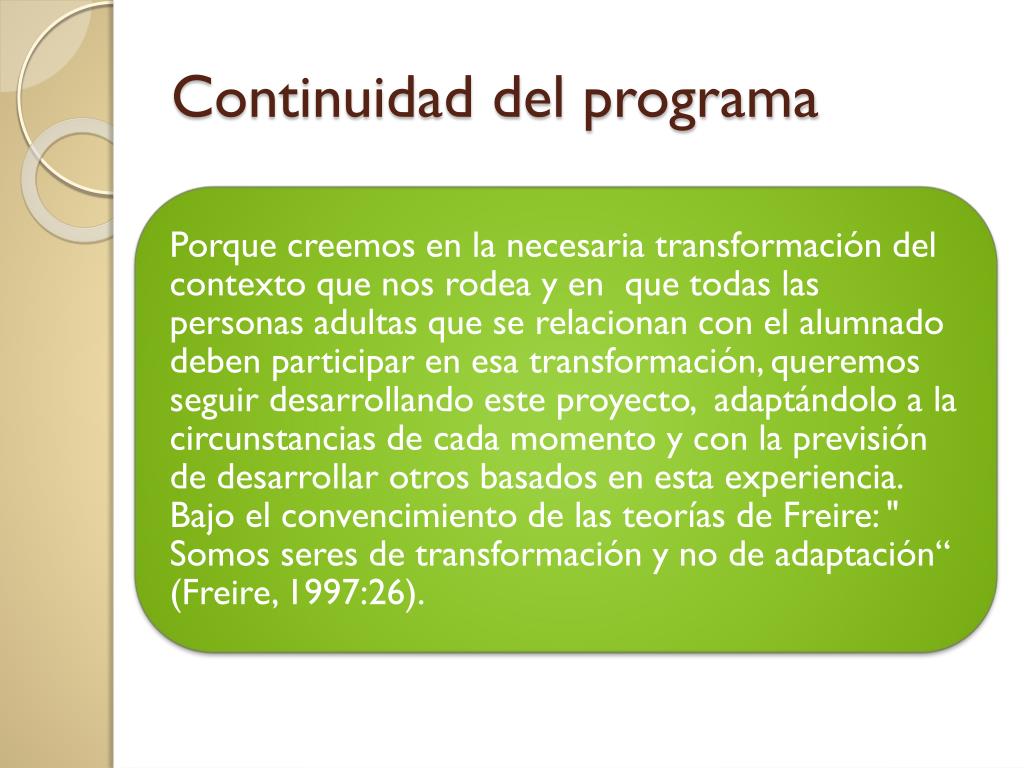 Continuidad del programa

Porque creemos en la necesaria transformación del contexto que nos rodea y en que todas las personas adultas que se relacionan con el alumnado deben participar en esa transformación, queremos seguir desarrollando este proyecto, adaptándolo a la circunstancias de cada momento y con la previsión de desarrollar otros basados en esta experiencia. Bajo el convencimiento de las teorías de Freire: " Somos seres de transformación y no de adaptación“ (Freire, 1997:26).